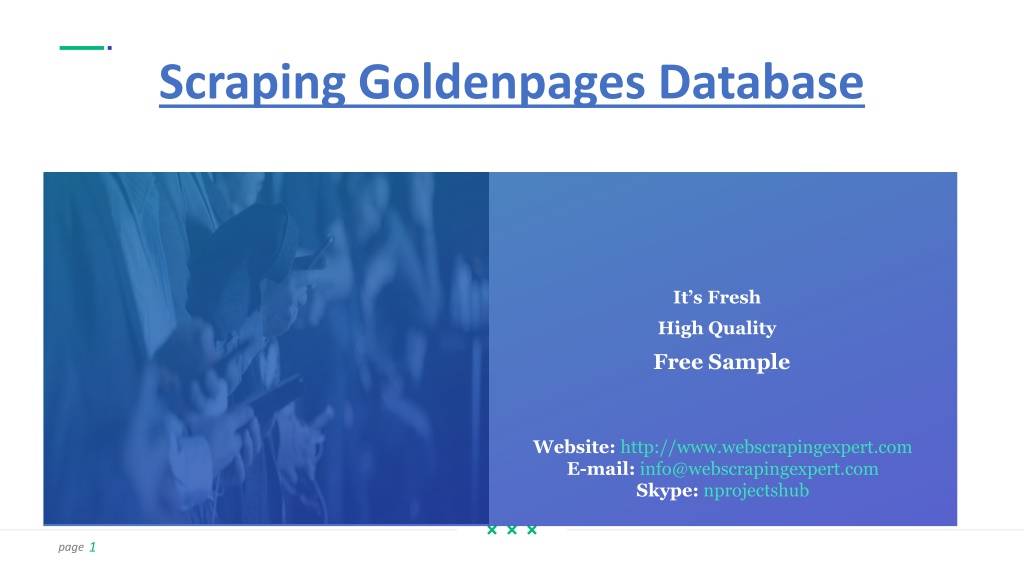 Scraping Goldenpages Database

It's Fresh
High Quality
Free Sample

Website: http://www.webscrapingexpert.com
E-mail: info@webscrapingexpert.com
Skype: nprojectshub

page 1